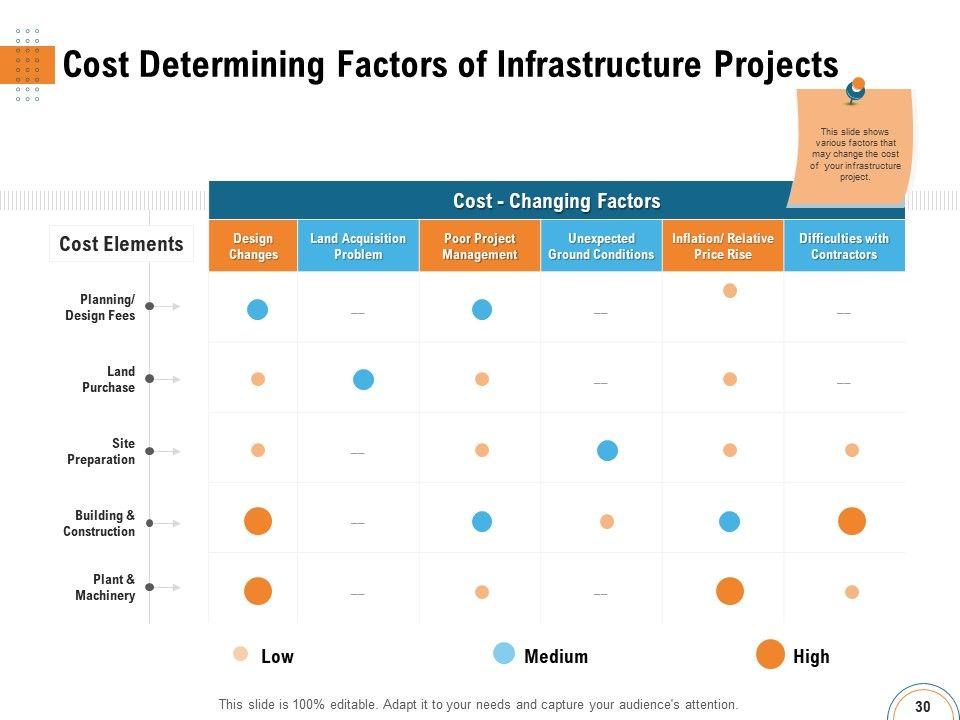 Cost Determining Factors of Infrastructure Projects

This slide shows various factors that may change the cost of your infrastructure project.

Cost - Changing Factors

| Cost Elements | Design Changes | Land Acquisition Problem | Poor Project Management | Unexpected Ground Conditions | Inflation/ Relative Price Rise | Difficulties with Contractors |
|---|---|---|---|---|---|---|
| Planning/ Design Fees | | — | | — | | — |
| Land Purchase | | | | — | | — |
| Site Preparation | | — | | | | |
| Building & Construction | | — | | | | |
| Plant & Machinery | | — | | — | | |

Low Medium High

This slide is 100% editable. Adapt it to your needs and capture your audience's attention.

30